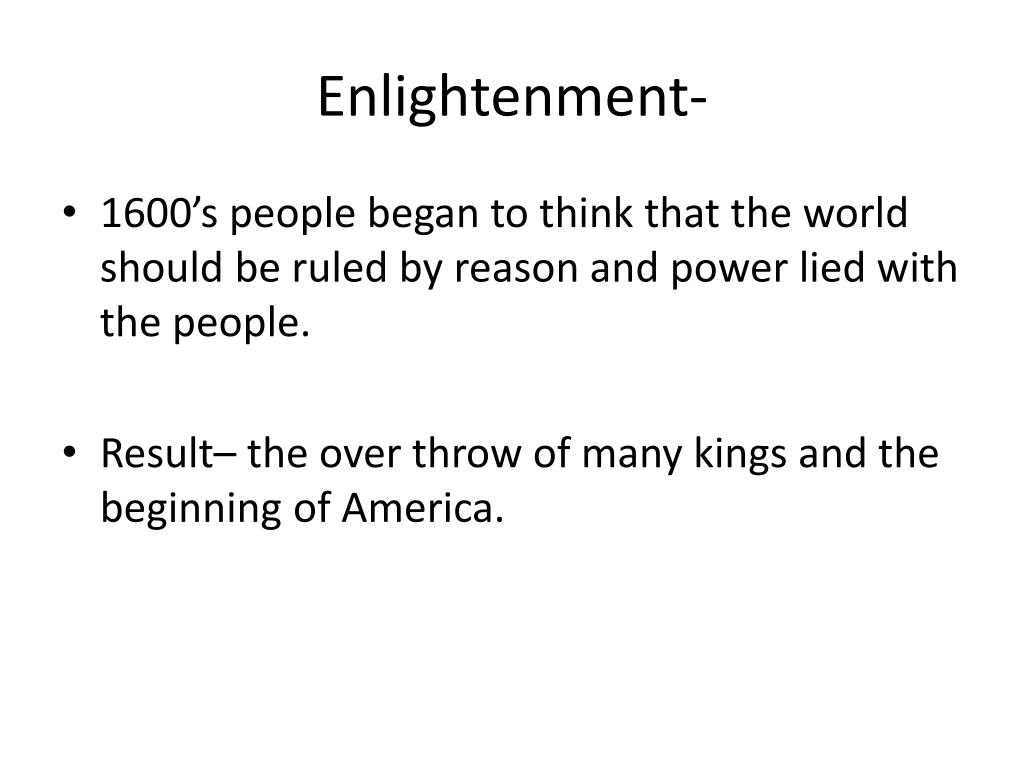 Enlightenment-

• 1600’s people began to think that the world should be ruled by reason and power lied with the people.

• Result– the over throw of many kings and the beginning of America.